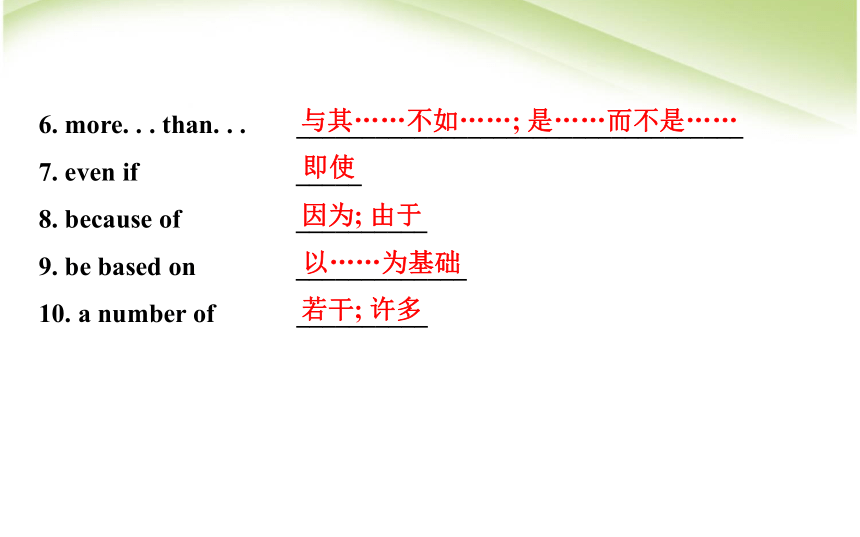 6. more. . . than. . . 与其……不如……; 是……而不是……

7. even if 即使

8. because of 因为; 由于

9. be based on 以……为基础

10. a number of 若干; 许多